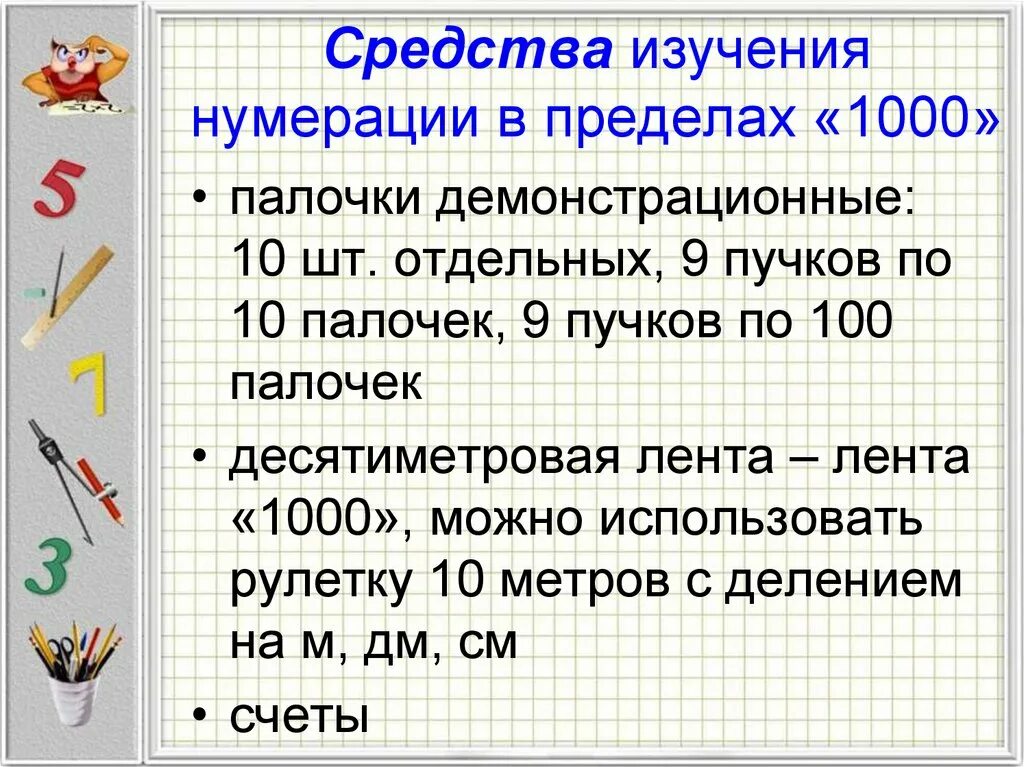 5

7

3

Средства изучения нумерации в пределах «1000»

• палочки демонстрационные: 10 шт. отдельных, 9 пучков по 10 палочек, 9 пучков по 100 палочек

• десятиметровая лента – лента «1000», можно использовать рулетку 10 метров с делением на м, дм, см

• счеты